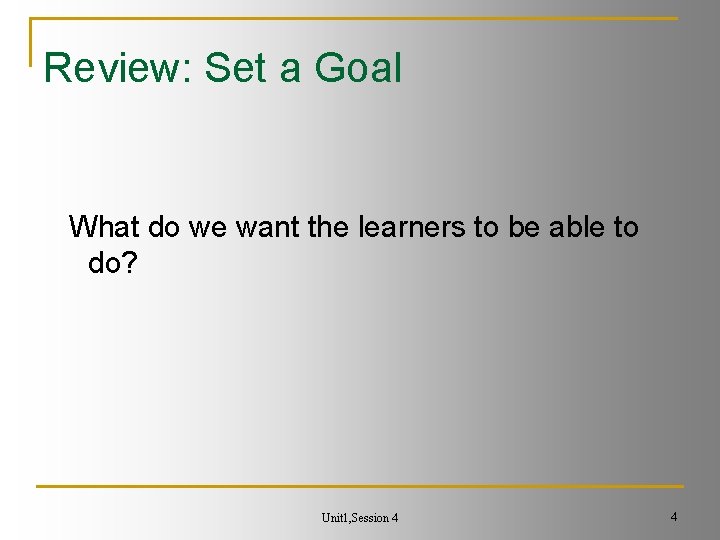 Review: Set a Goal

What do we want the learners to be able to do?

Unit1,Session 4

4